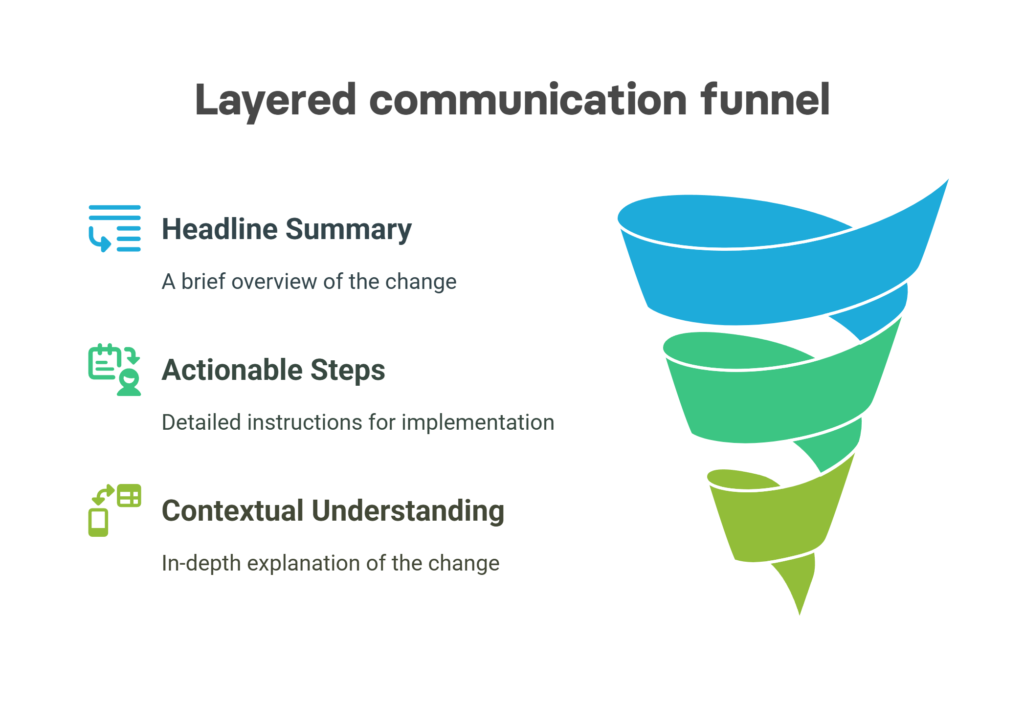 Layered communication funnel

Headline Summary

A brief overview of the change

Actionable Steps

Detailed instructions for implementation

Contextual Understanding

In-depth explanation of the change